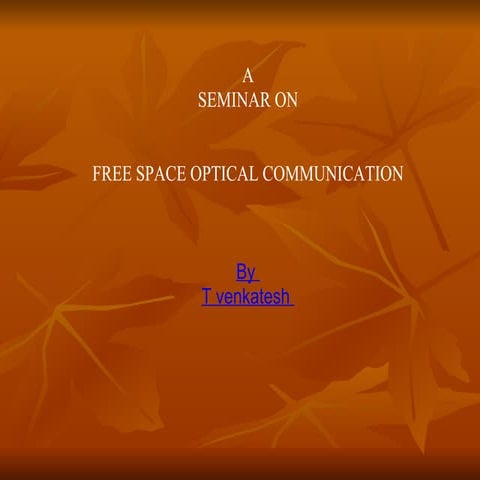 A
SEMINAR ON

FREE SPACE OPTICAL COMMUNICATION

By
T venkatesh